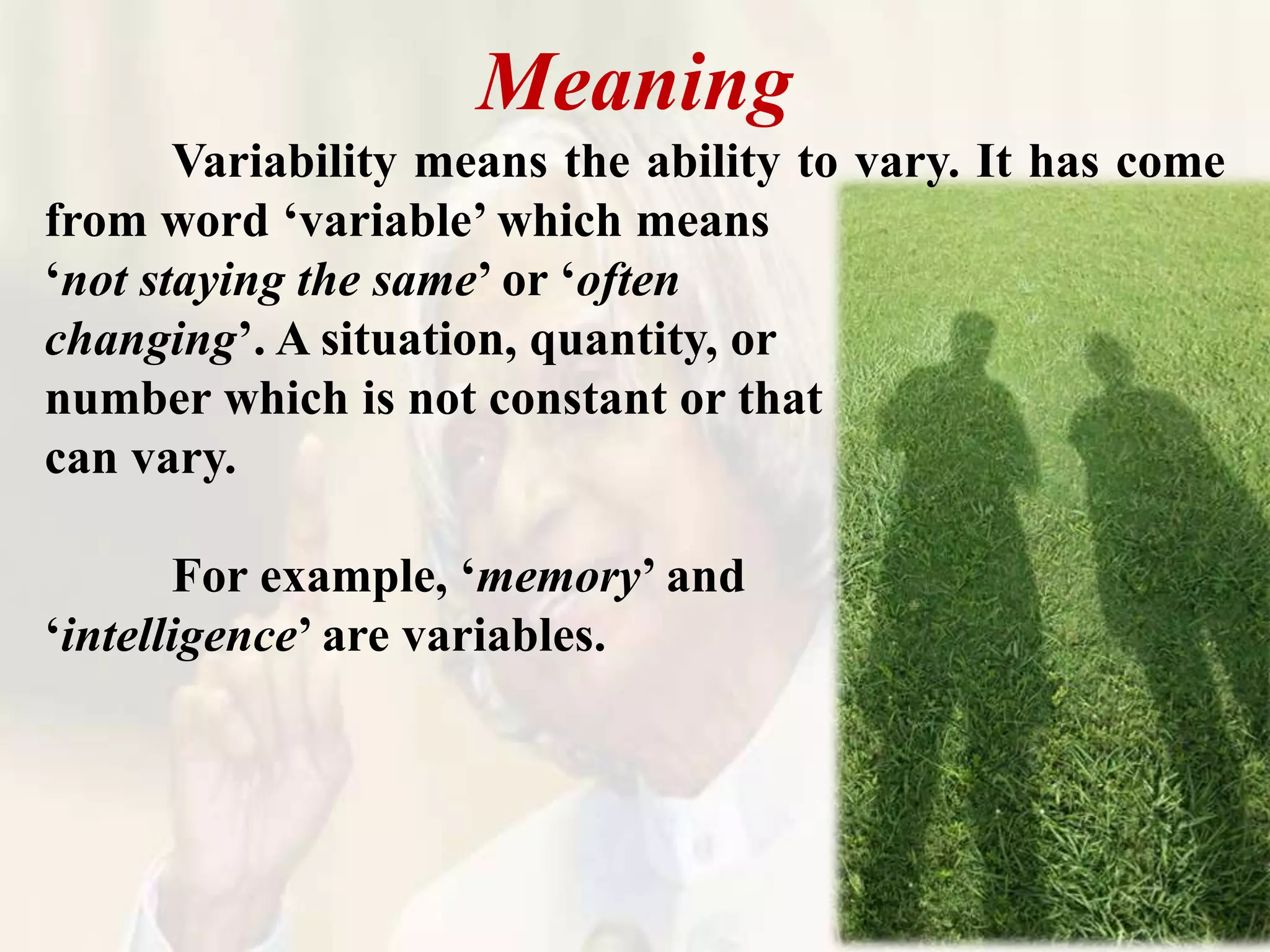 Meaning

Variability means the ability to vary. It has come from word ‘variable’ which means ‘not staying the same’ or ‘often changing’. A situation, quantity, or number which is not constant or that can vary.

For example, ‘memory’ and ‘intelligence’ are variables.